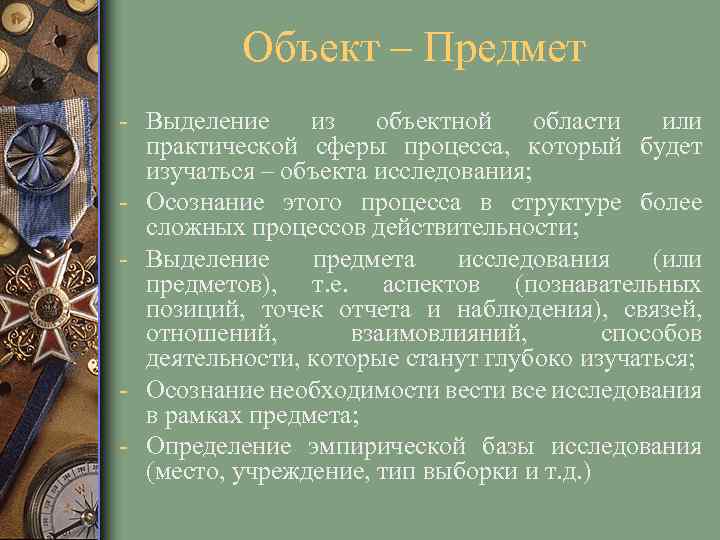 Объект – Предмет

- Выделение из объектной области или практической сферы процесса, который будет изучаться – объекта исследования;
- Осознание этого процесса в структуре более сложных процессов действительности;
- Выделение предмета исследования (или предметов), т.е. аспектов (познавательных позиций, точек отчета и наблюдения), связей, отношений, взаимовлияний, способов деятельности, которые станут глубоко изучаться;
- Осознание необходимости вести все исследования в рамках предмета;
- Определение эмпирической базы исследования (место, учреждение, тип выборки и т.д.)